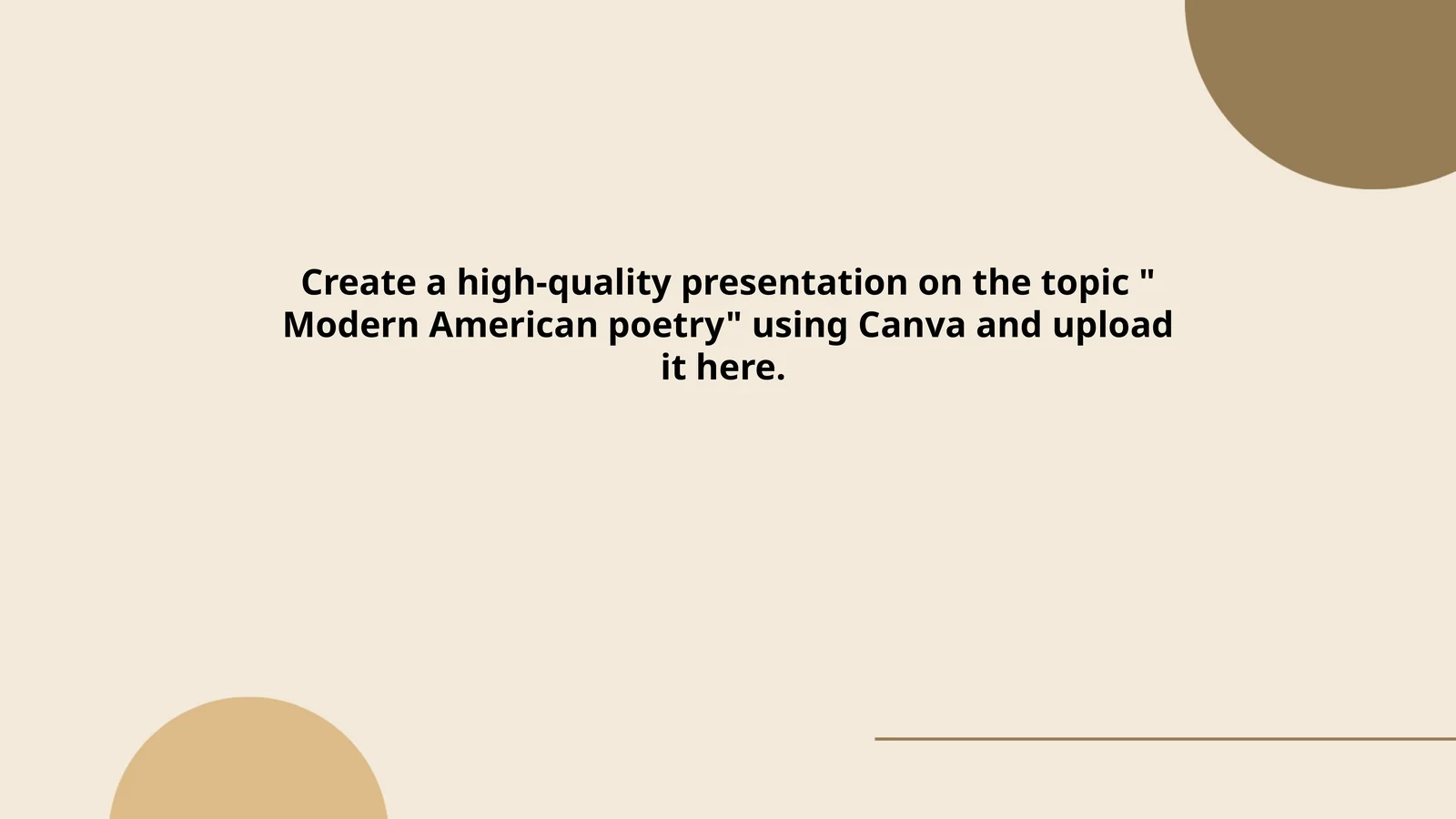 Create a high-quality presentation on the topic " Modern American poetry" using Canva and upload it here.